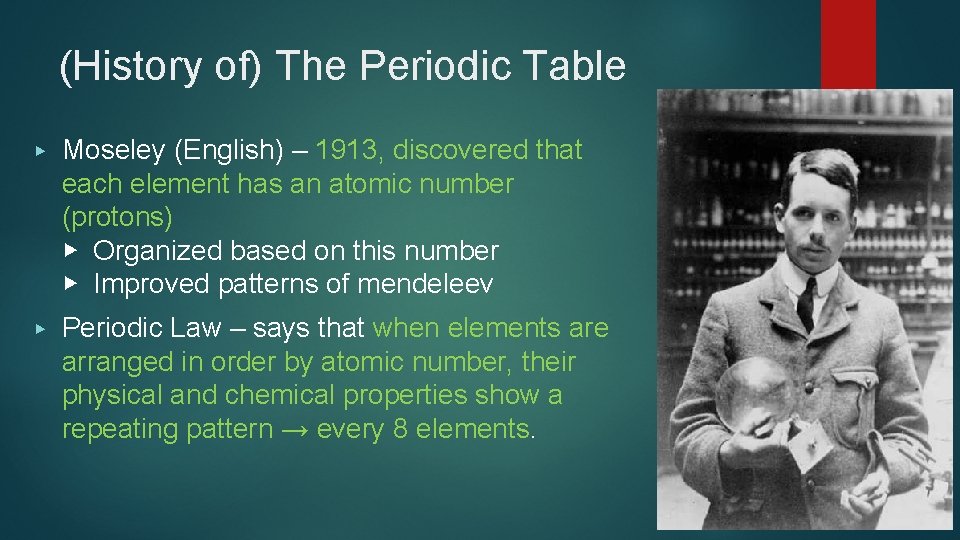 (History of) The Periodic Table

▸ Moseley (English) – 1913, discovered that each element has an atomic number (protons)
▸ Organized based on this number
▸ Improved patterns of mendeleev

▸ Periodic Law – says that when elements are arranged in order by atomic number, their physical and chemical properties show a repeating pattern → every 8 elements.